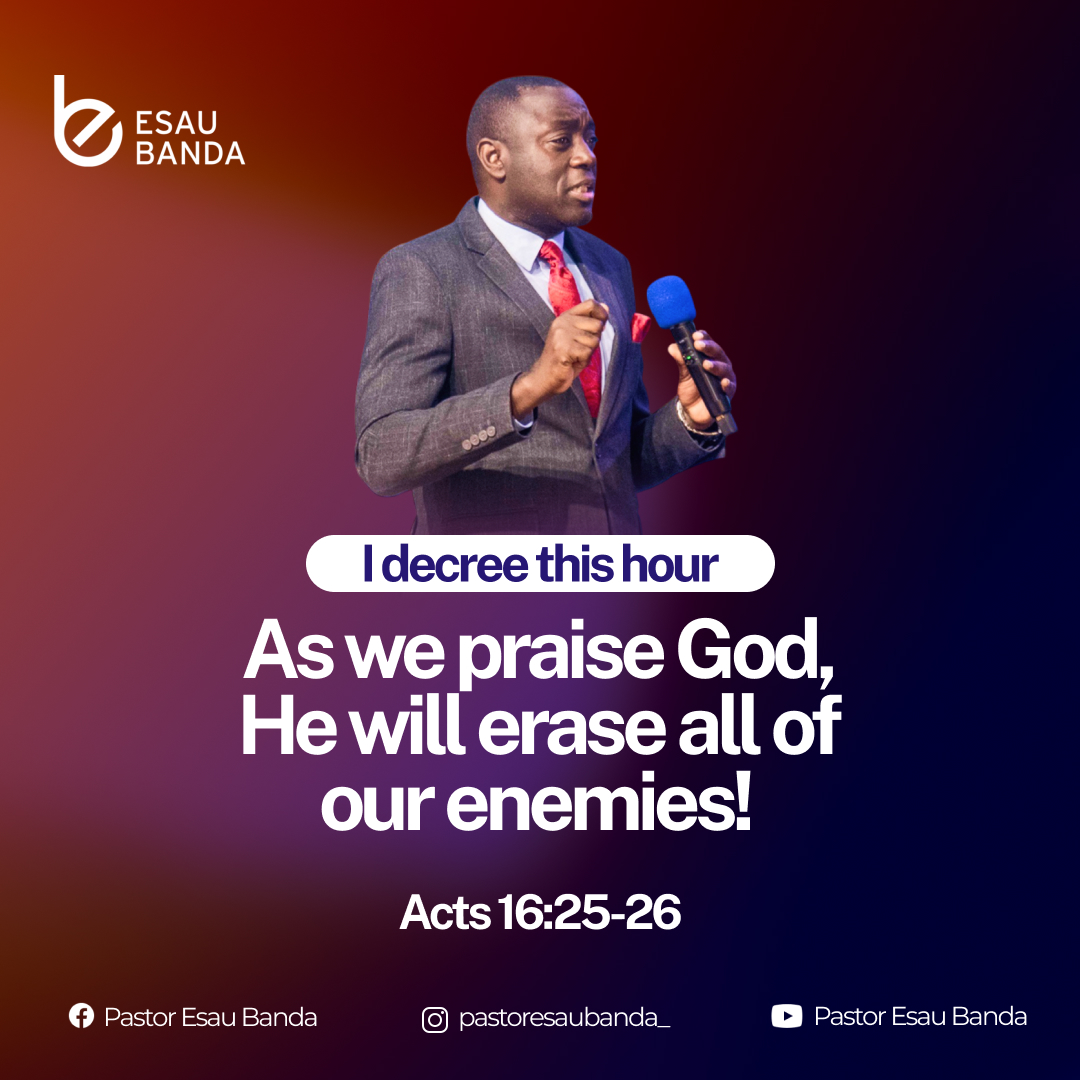 ESAU BANDA

I decree this hour

As we praise God, He will erase all of our enemies!

Acts 16:25-26

Pastor Esau Banda

pastoresaubanda_

Pastor Esau Banda